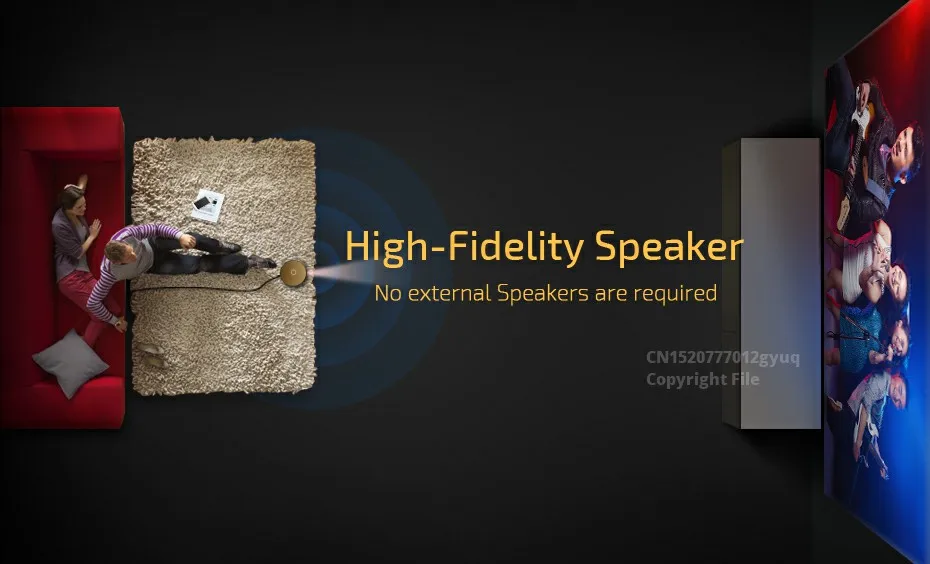 High-Fidelity Speaker
No external Speakers are required

CN1520777012gyuq
Copyright File